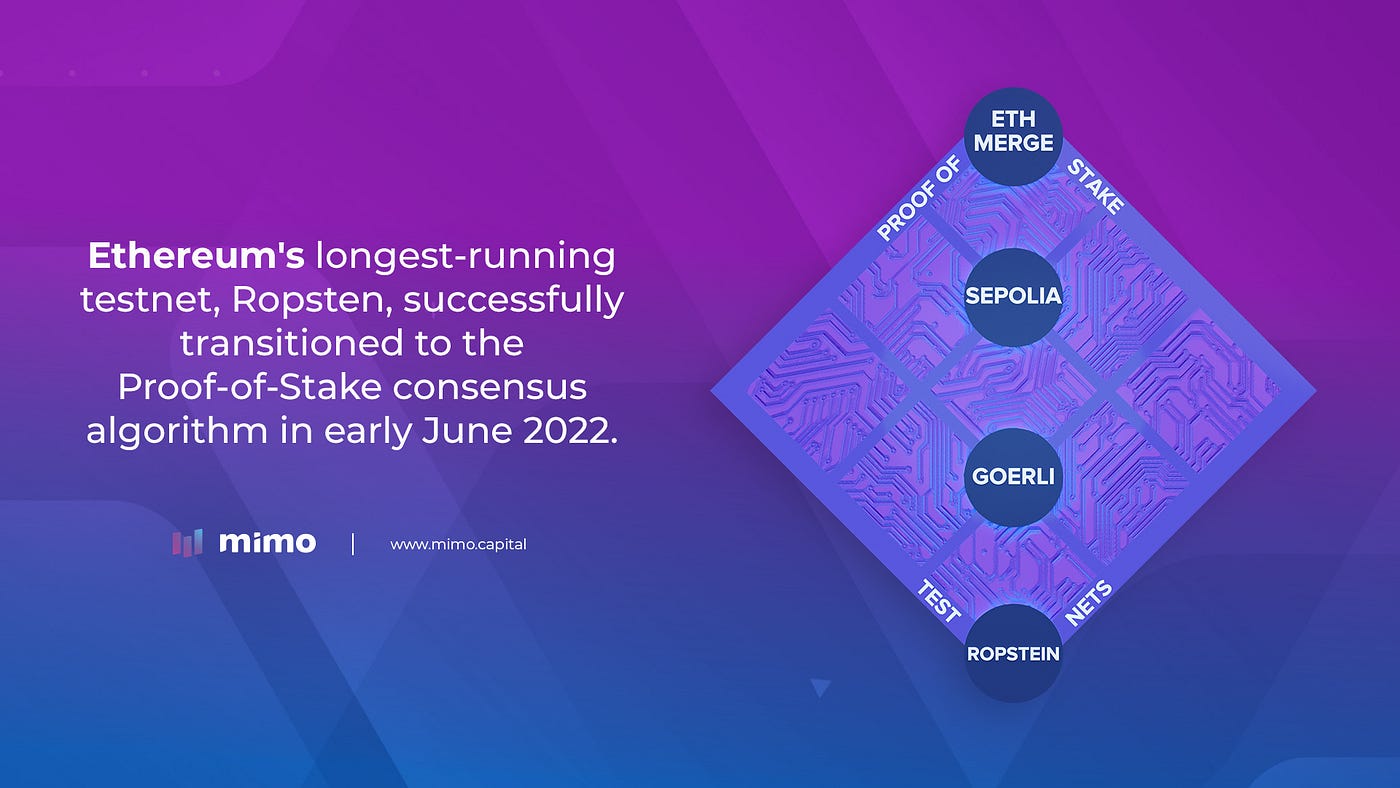 Ethereum's longest-running testnet, Ropsten, successfully transitioned to the Proof-of-Stake consensus algorithm in early June 2022.

mimo | www.mimo.capital

ETH MERGE

PROOF OF

STAKE

SEPOLIA

GOERLI

TEST

NETS

ROPSTEIN